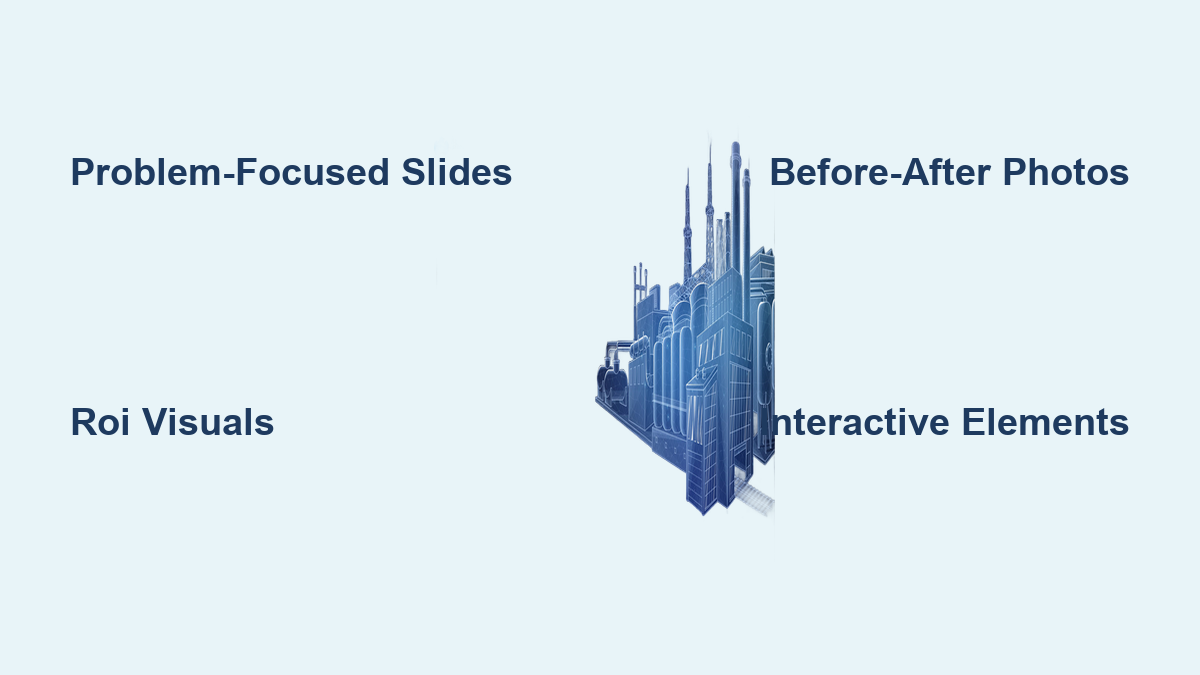 Problem-Focused Slides

Before-After Photos

Roi Visuals

nteractive Elements